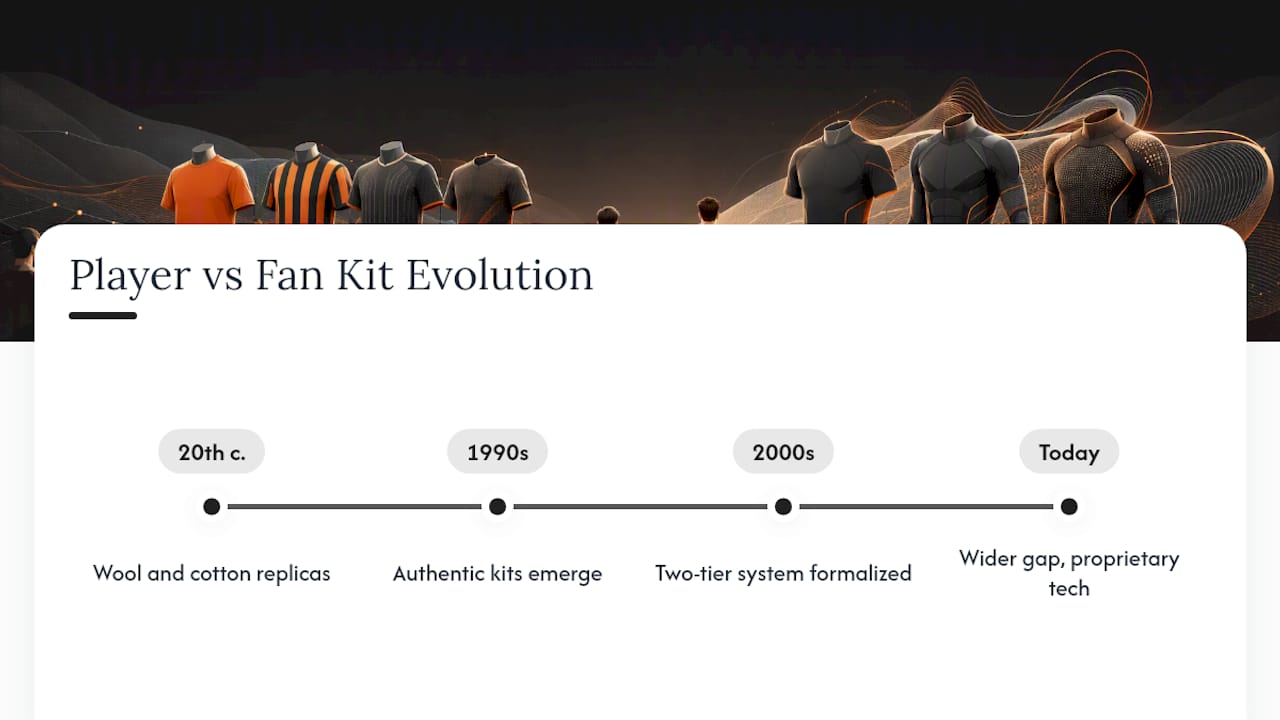 Player vs Fan Kit Evolution

20th c.

Wool and cotton replicas

1990s

Authentic kits emerge

2000s

Two-tier system formalized

Today

Wider gap, proprietary tech